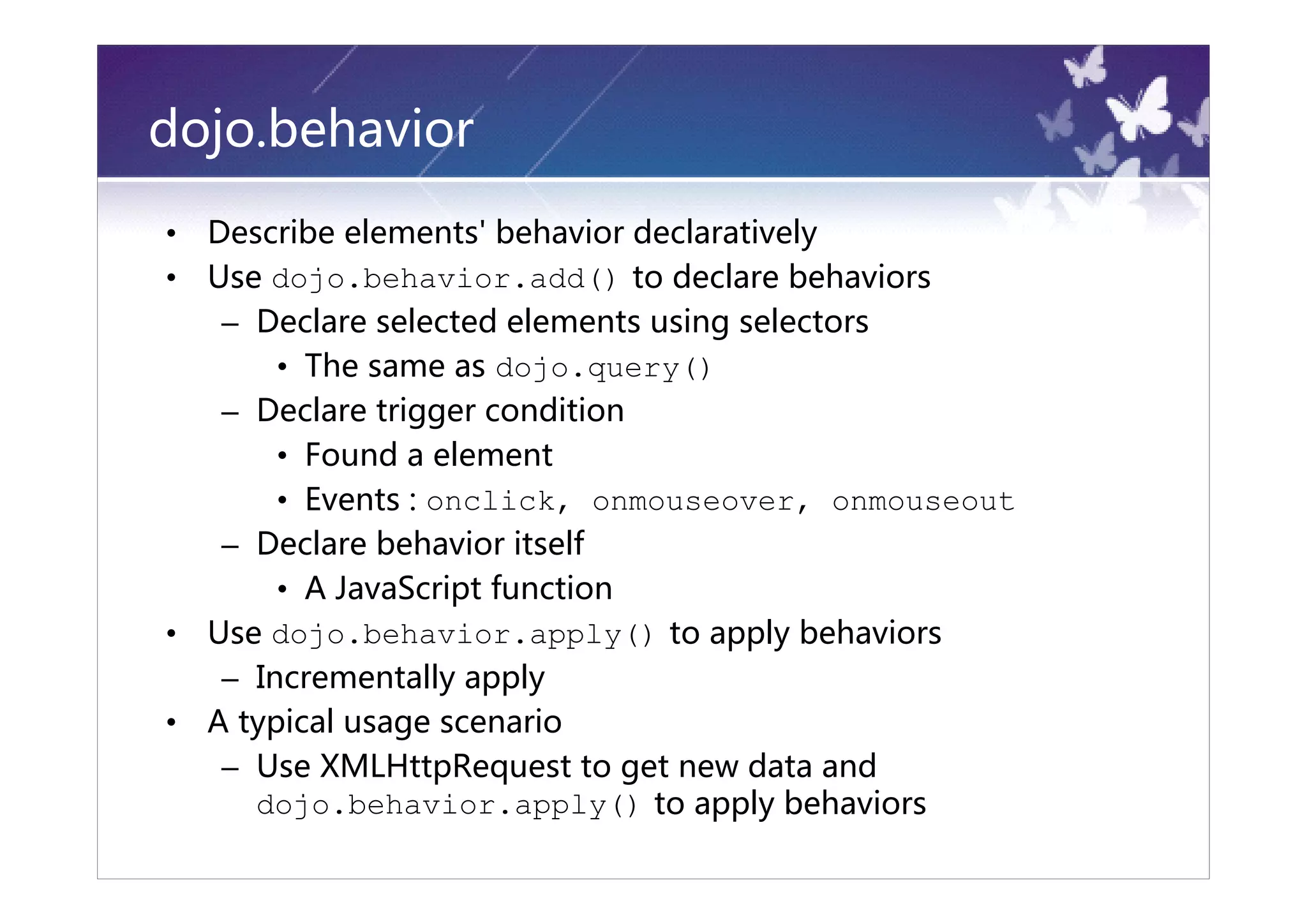 dojo.behavior

• Describe elements' behavior declaratively
• Use dojo.behavior.add() to declare behaviors
– Declare selected elements using selectors
• The same as dojo.query()
– Declare trigger condition
• Found a element
• Events : onclick, onmouseover, onmouseout
– Declare behavior itself
• A JavaScript function
• Use dojo.behavior.apply() to apply behaviors
– Incrementally apply
• A typical usage scenario
– Use XMLHttpRequest to get new data and dojo.behavior.apply() to apply behaviors